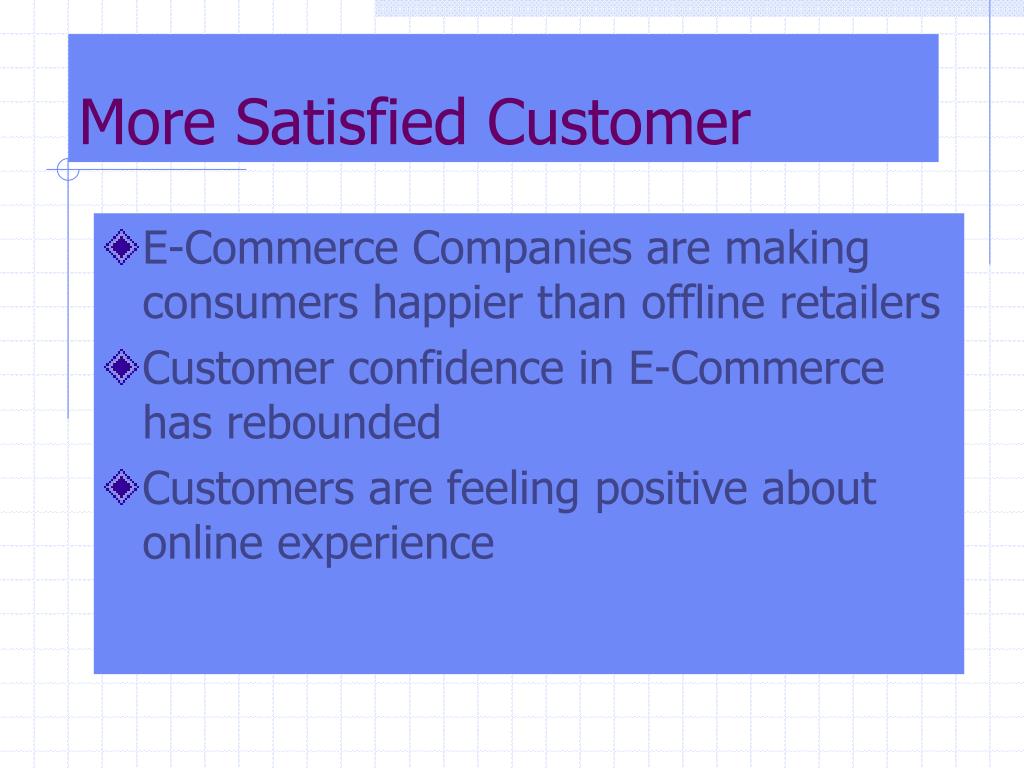 More Satisfied Customer

E-Commerce Companies are making consumers happier than offline retailers

Customer confidence in E-Commerce has rebounded

Customers are feeling positive about online experience